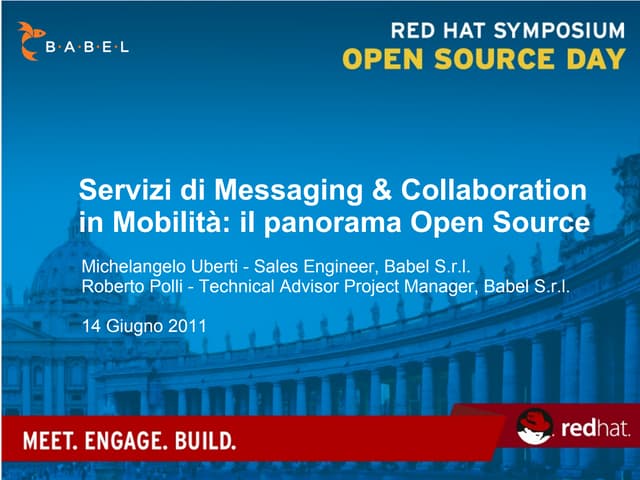 B·A·B·E·L

RED HAT SYMPOSIUM
OPEN SOURCE DAY

Servizi di Messaging & Collaboration in Mobilità: il panorama Open Source

Michelangelo Uberti - Sales Engineer, Babel S.r.l.
Roberto Polli - Technical Advisor Project Manager, Babel S.r.l.

14 Giugno 2011

MEET. ENGAGE. BUILD.

redhat.